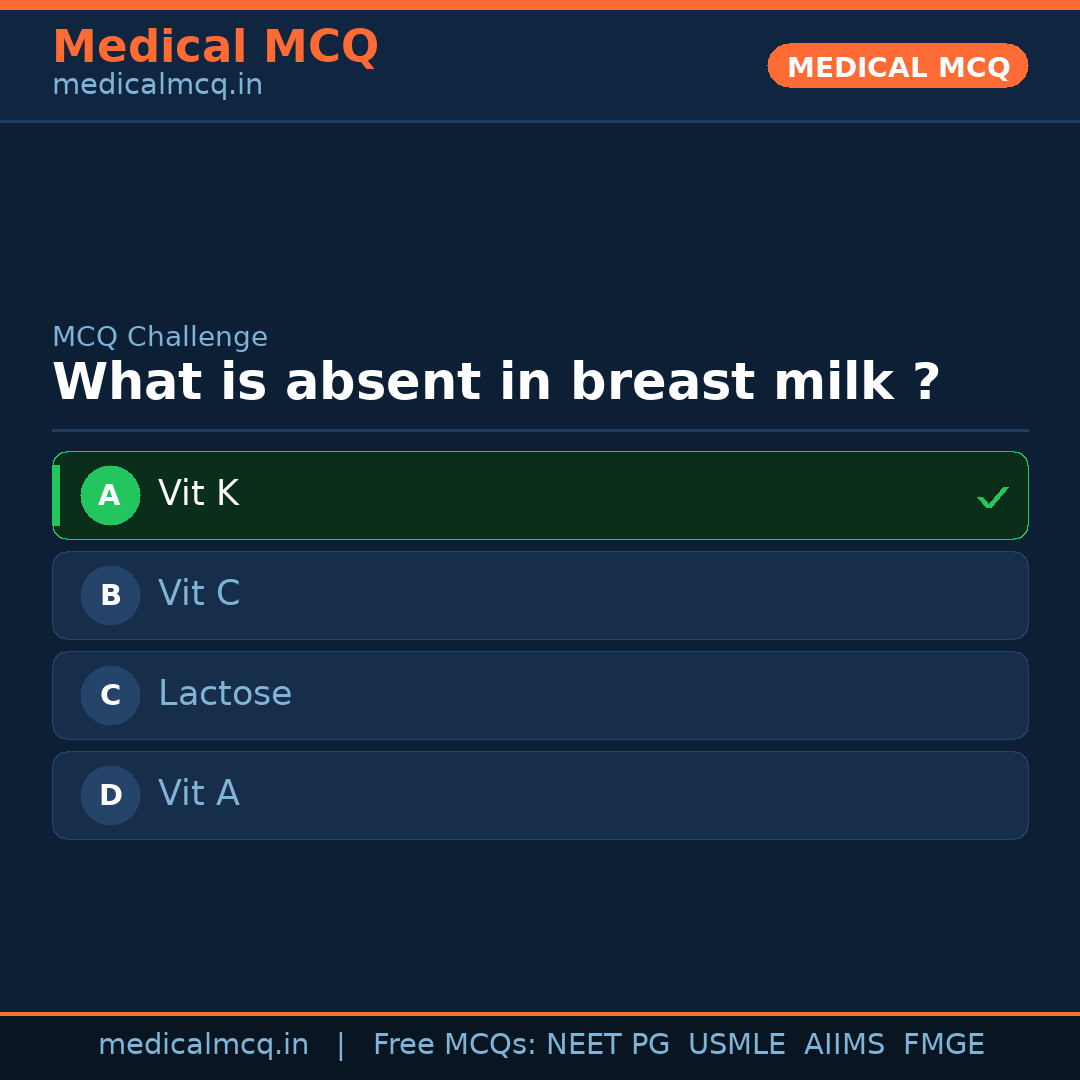 Medical MCQ
medicalmcq.in

MEDICAL MCQ

MCQ Challenge
What is absent in breast milk ?

A Vit K ✓

B Vit C

C Lactose

D Vit A

medicalmcq.in | Free MCQs: NEET PG USMLE AIIMS FMGE